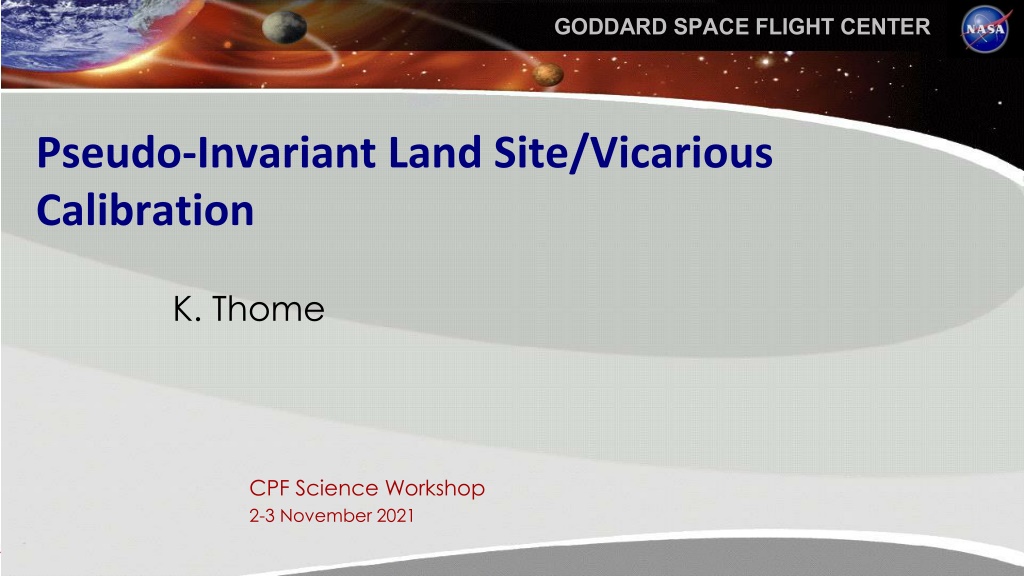 GODDARD SPACE FLIGHT CENTER

NASA

Pseudo-Invariant Land Site/Vicarious Calibration

K. Thome

CPF Science Workshop
2-3 November 2021